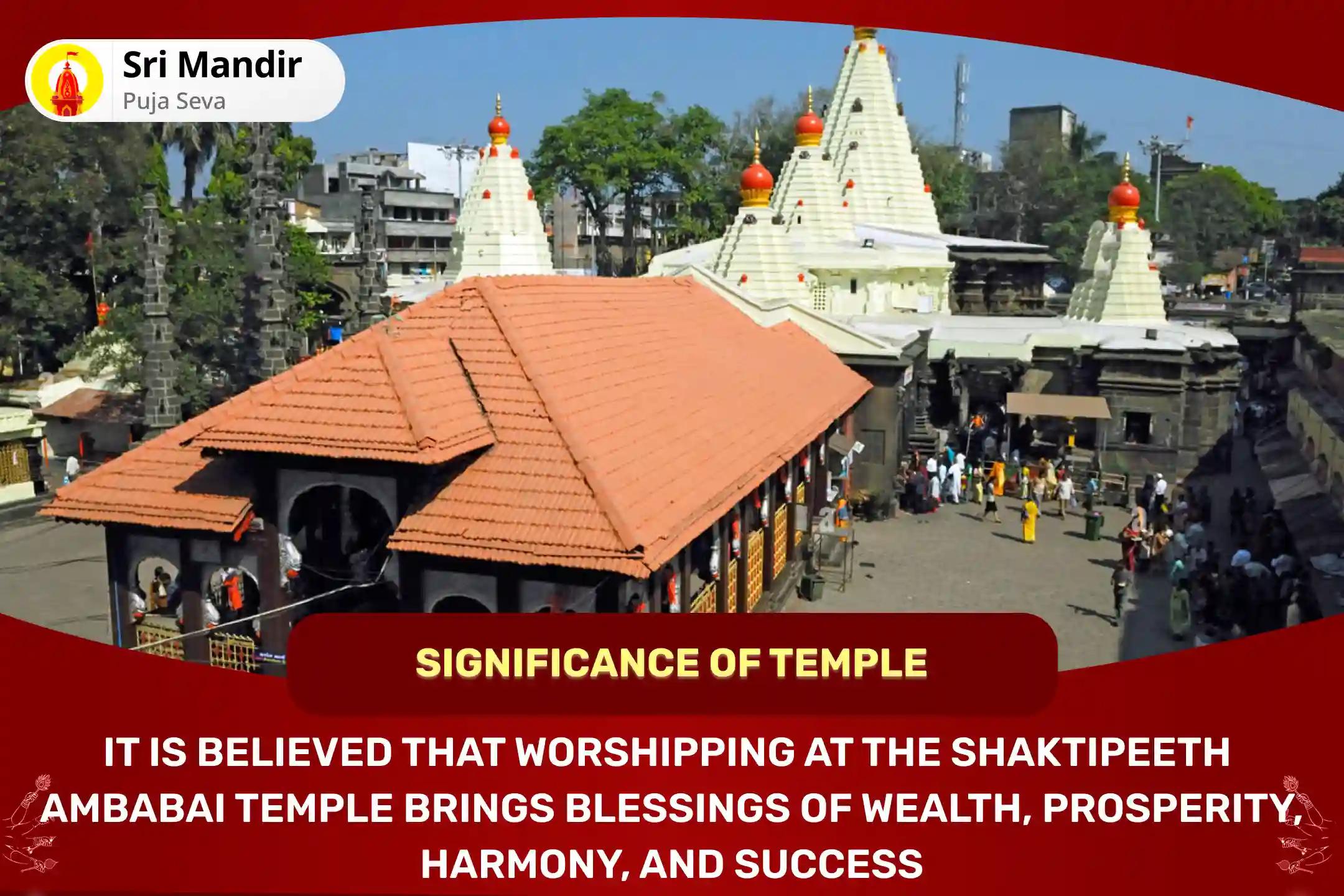 Sri Mandir
Puja Seva

SIGNIFICANCE OF TEMPLE

IT IS BELIEVED THAT WORSHIPPING AT THE SHAKTIPEETH AMBABAI TEMPLE BRINGS BLESSINGS OF WEALTH, PROSPERITY, HARMONY, AND SUCCESS